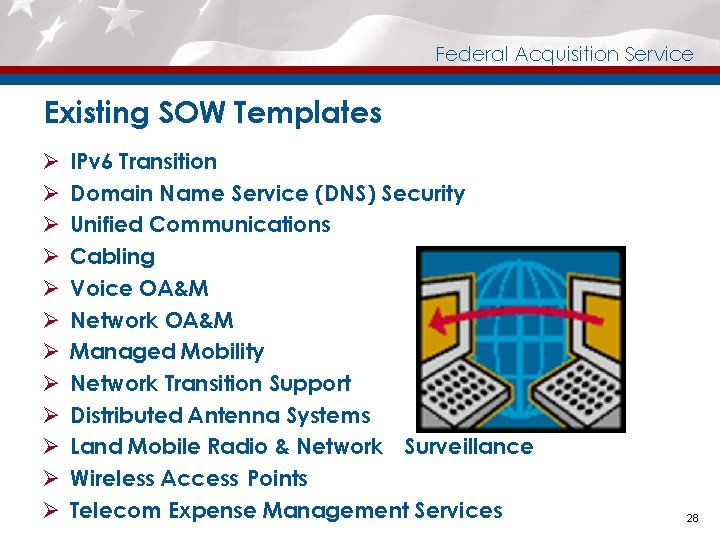 Federal Acquisition Service

Existing SOW Templates

➢ IPv6 Transition
➢ Domain Name Service (DNS) Security
➢ Unified Communications
➢ Cabling
➢ Voice OA&M
➢ Network OA&M
➢ Managed Mobility
➢ Network Transition Support
➢ Distributed Antenna Systems
➢ Land Mobile Radio & Network Surveillance
➢ Wireless Access Points
➢ Telecom Expense Management Services

28